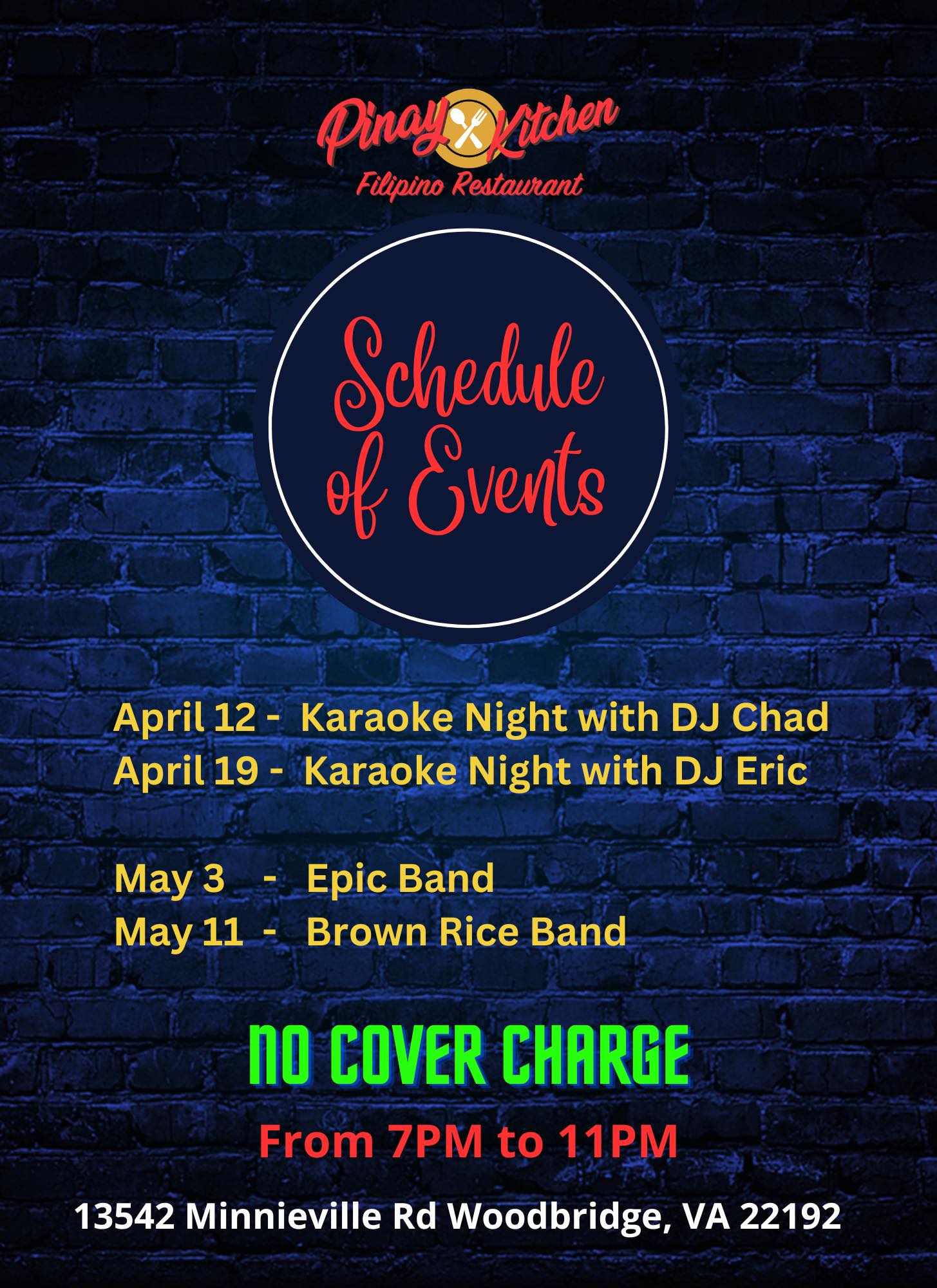 Pinay Kitchen
Filipino Restaurant

Schedule of Events

April 12 - Karaoke Night with DJ Chad
April 19 - Karaoke Night with DJ Eric

May 3 - Epic Band
May 11 - Brown Rice Band

NO COVER CHARGE

From 7PM to 11PM

13542 Minnieville Rd Woodbridge, VA 22192